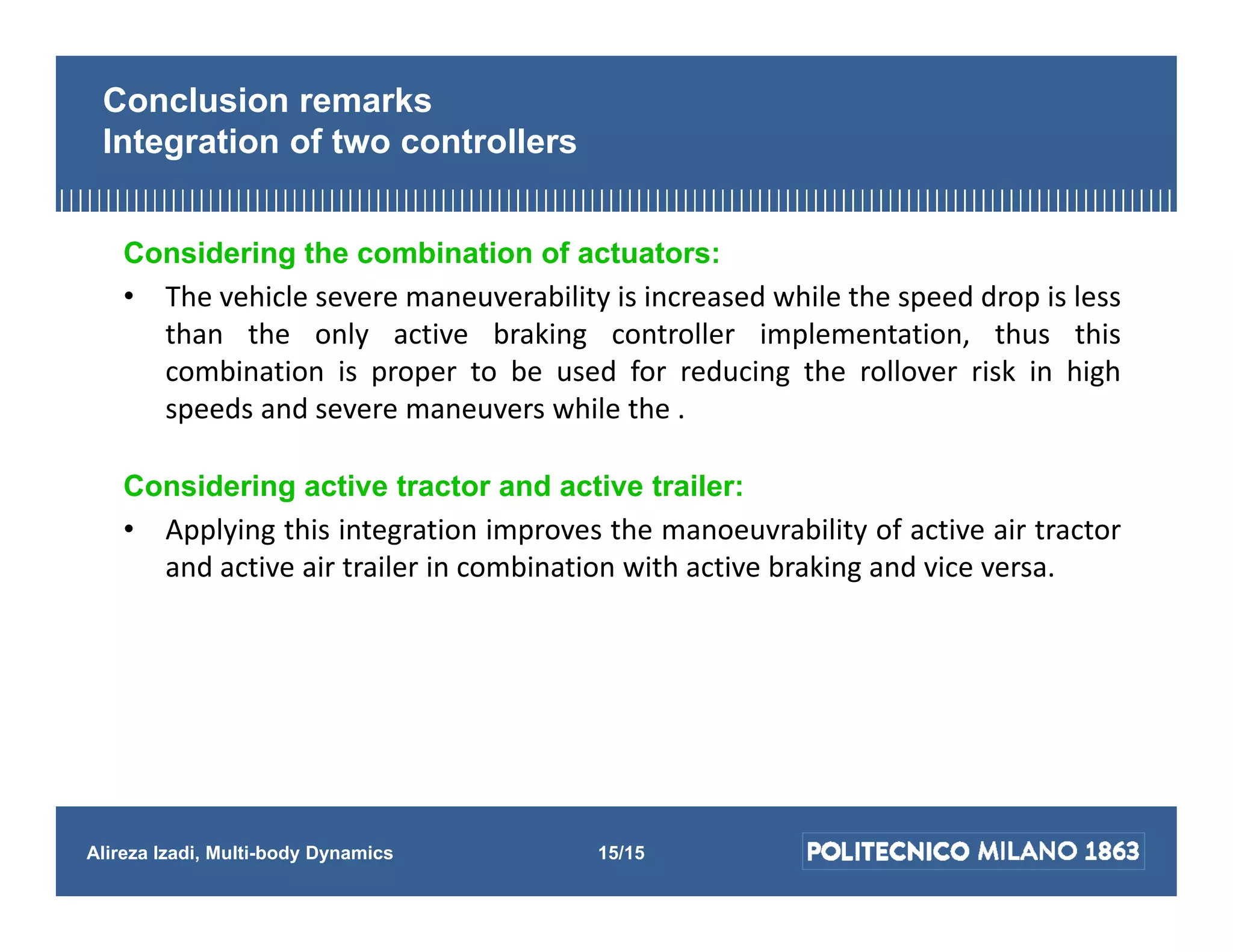 Conclusion remarks
Integration of two controllers

Considering the combination of actuators:

• The vehicle severe maneuverability is increased while the speed drop is less than the only active braking controller implementation, thus this combination is proper to be used for reducing the rollover risk in high speeds and severe maneuvers while the .

Considering active tractor and active trailer:

• Applying this integration improves the manoeuvrability of active air tractor and active air trailer in combination with active braking and vice versa.

Alireza Izadi, Multi-body Dynamics

15/15

POLITECNICO MILANO 1863